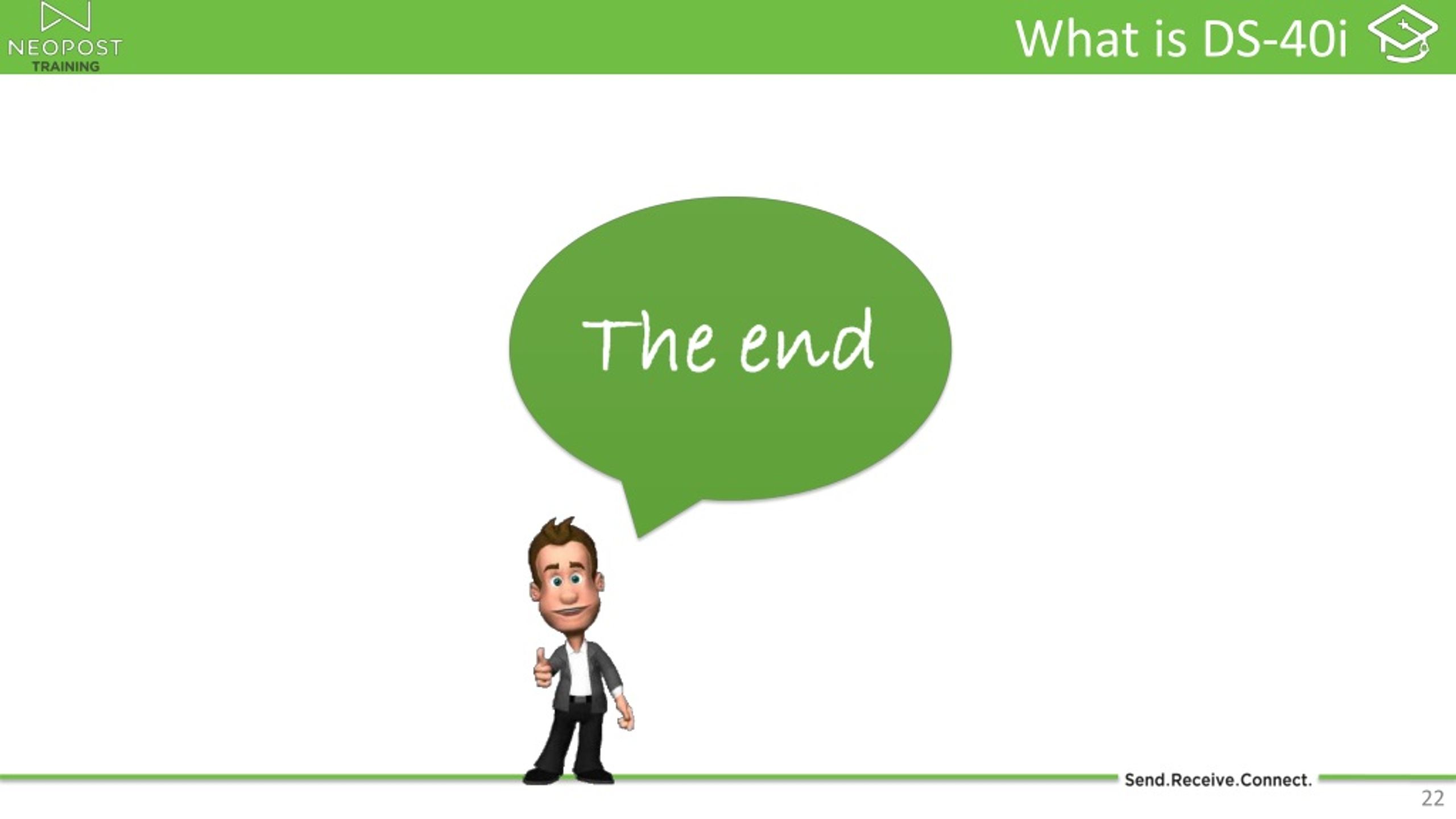 NEOPOST
TRAINING

What is DS-40i

The end

Send.Receive.Connect.

22